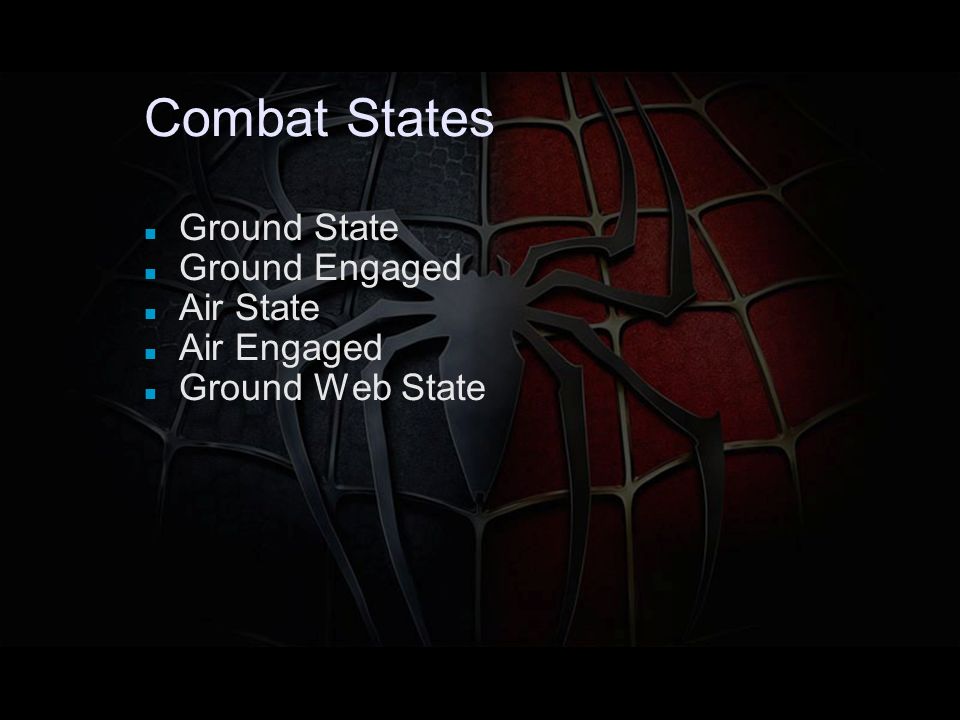 Combat States

- Ground State
- Ground Engaged
- Air State
- Air Engaged
- Ground Web State